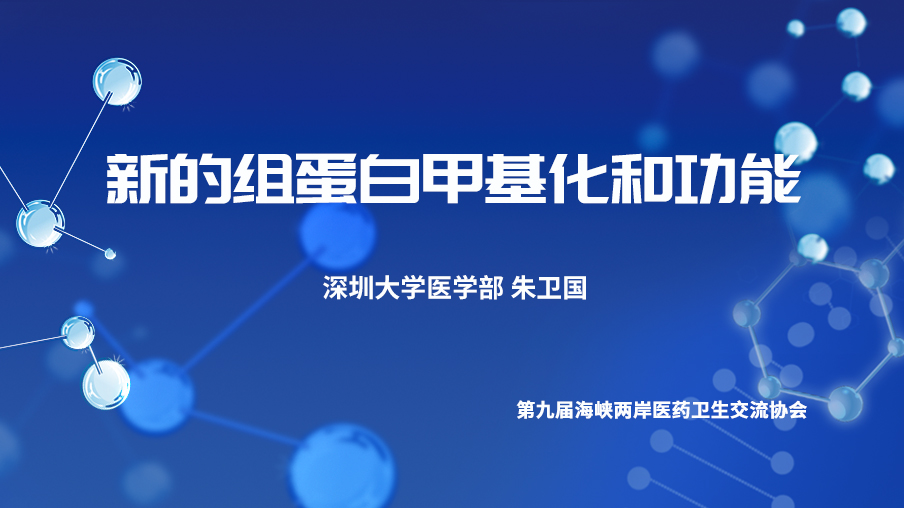 新的组蛋白甲基化和功能

深圳大学医学部 朱卫国

第九届海峡两岸医药卫生交流协会